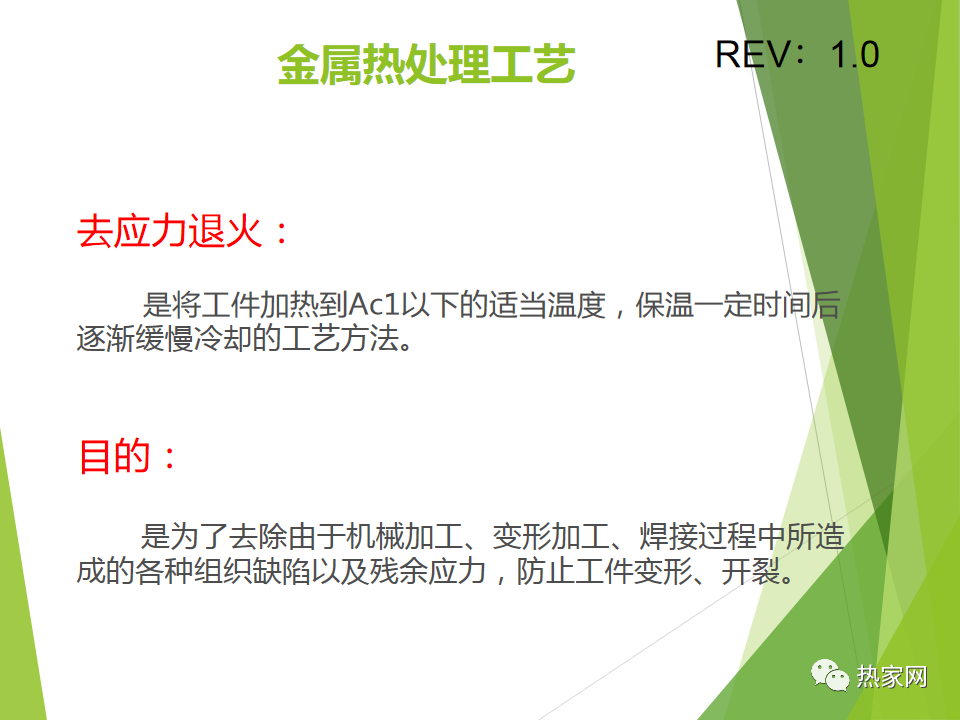 金属热处理工艺

REV：1.0

去应力退火：

是将工件加热到Ac1以下的适当温度，保温一定时间后逐渐缓慢冷却的工艺方法。

目的：

是为了去除由于机械加工、变形加工、焊接过程中所造成的各种组织缺陷以及残余应力，防止工件变形、开裂。

热家网